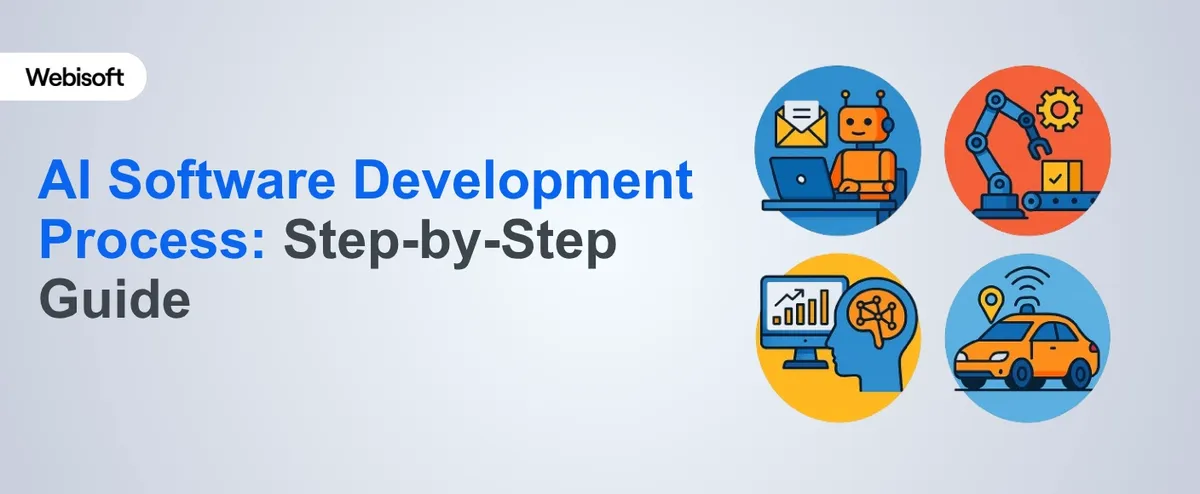 Webisoft

AI Software Development Process: Step-by-Step Guide